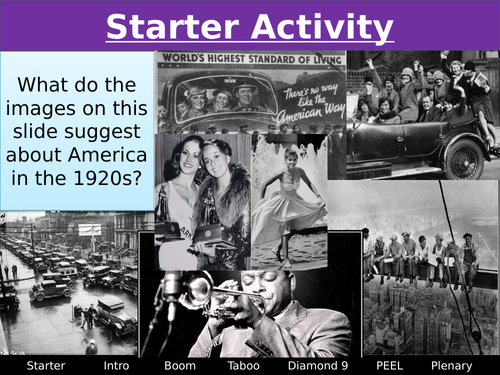 Starter Activity

What do the images on this slide suggest about America in the 1920s?

WORLD'S HIGHEST STANDARD OF LIVING

There's no way like the American Way

Starter Intro Boom Taboo Diamond 9 PEEL Plenary